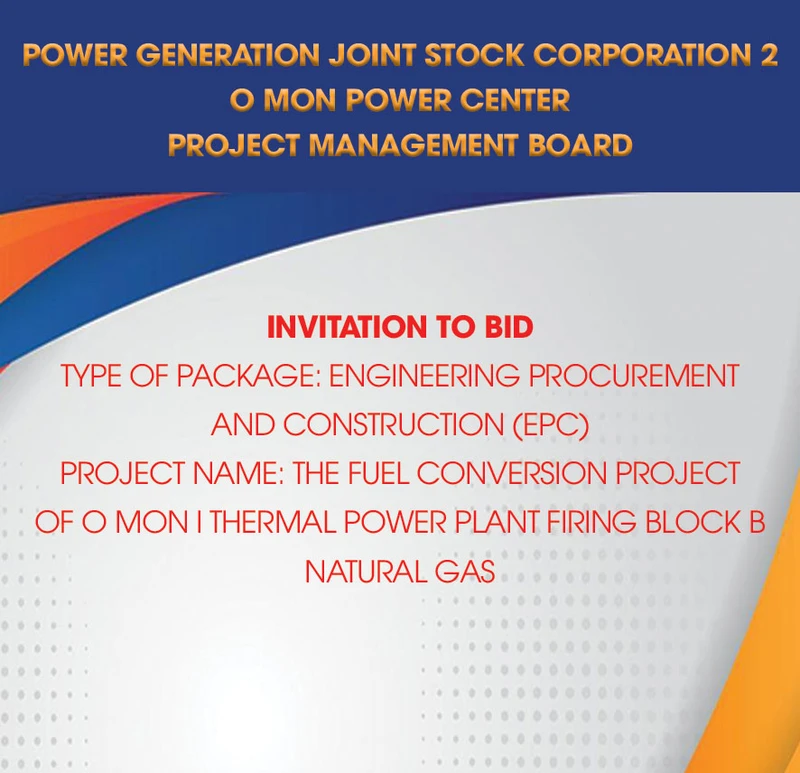 POWER GENERATION JOINT STOCK CORPORATION 2
O MON POWER CENTER
PROJECT MANAGEMENT BOARD

INVITATION TO BID
TYPE OF PACKAGE: ENGINEERING PROCUREMENT AND CONSTRUCTION (EPC)
PROJECT NAME: THE FUEL CONVERSION PROJECT OF O MON I THERMAL POWER PLANT FIRING BLOCK B NATURAL GAS